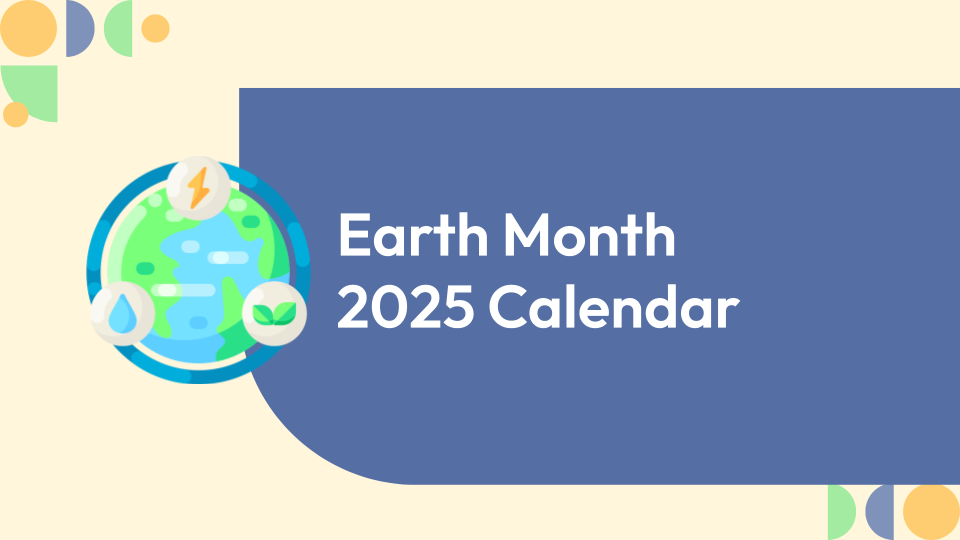 Earth Month
2025 Calendar